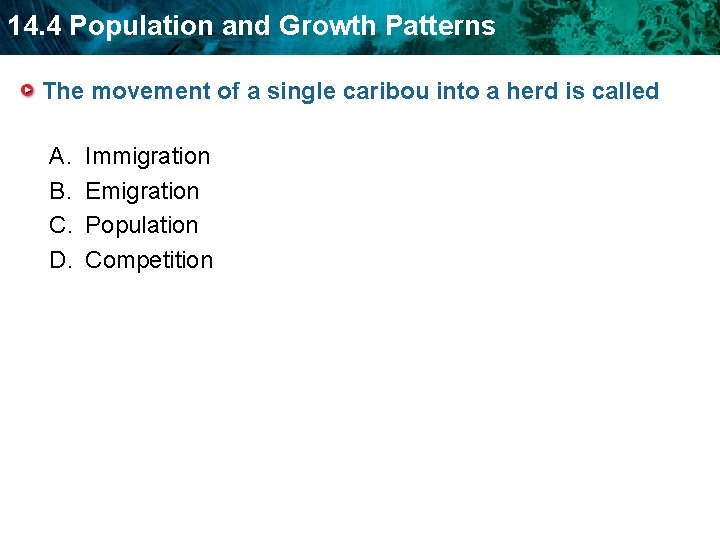 14.4 Population and Growth Patterns

The movement of a single caribou into a herd is called

A. Immigration
B. Emigration
C. Population
D. Competition